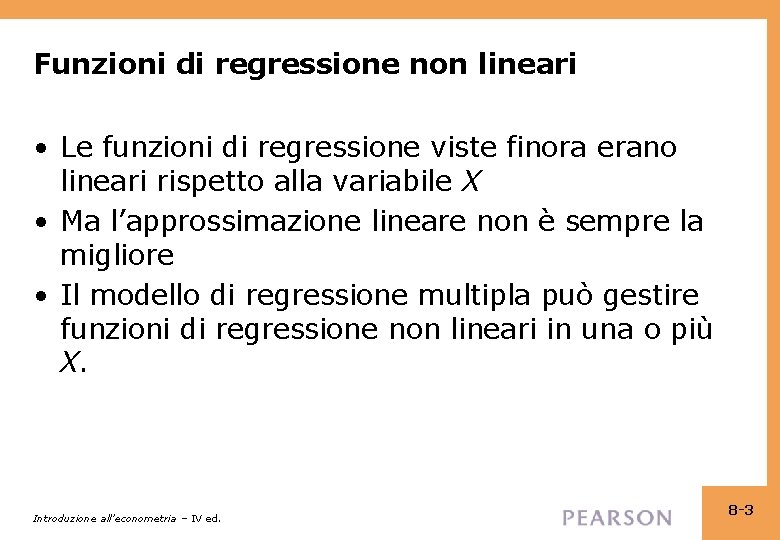 Funzioni di regressione non lineari

• Le funzioni di regressione viste finora erano lineari rispetto alla variabile $X$

• Ma l'approssimazione lineare non è sempre la migliore

• Il modello di regressione multipla può gestire funzioni di regressione non lineari in una o più $X$.

Introduzione all'econometria – IV ed.

PEARSON

8-3